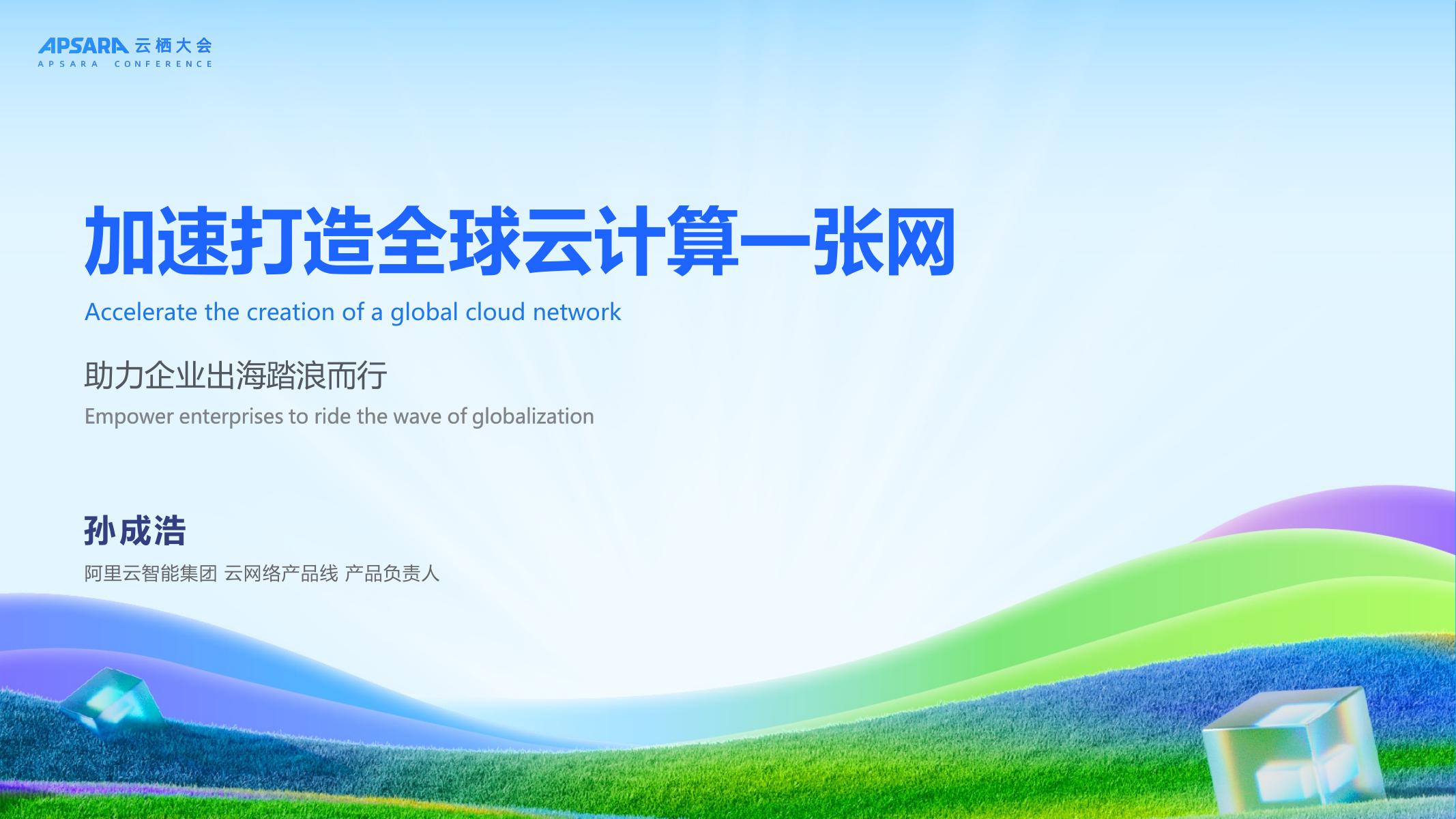 APSARA 云栖大会
APSARA CONFERENCE

加速打造全球云计算一张网

Accelerate the creation of a global cloud network

助力企业出海踏浪而行

Empower enterprises to ride the wave of globalization

孙成浩

阿里云智能集团 云网络产品线 产品负责人